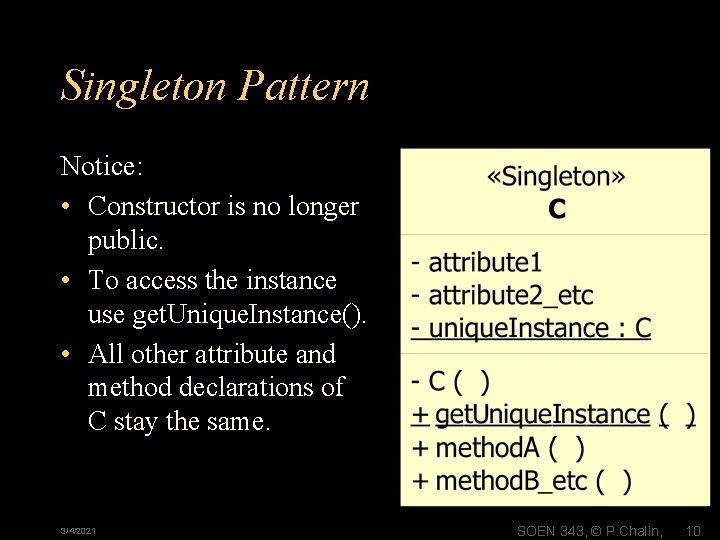 Singleton Pattern

Notice:

• Constructor is no longer public.

• To access the instance use getUniqueInstance().

• All other attribute and method declarations of C stay the same.

«Singleton»
C

- attribute1
- attribute2_etc
- uniqueInstance : C

- C ( )
+ getUniqueInstance ( )
+ methodA ( )
+ methodB_etc ( )

3/4/2021

SOEN 343, © P.Chalin,

10